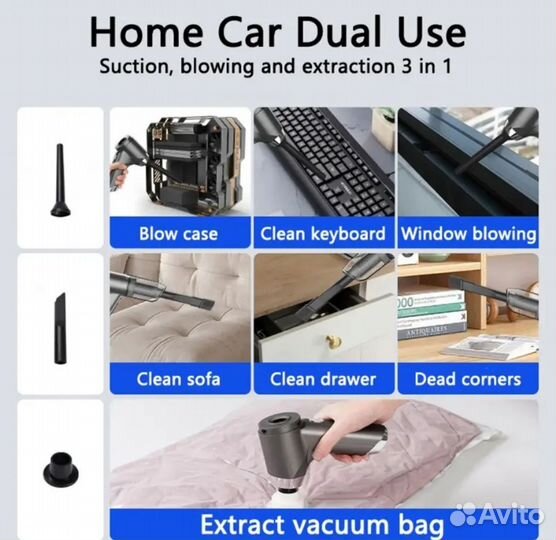 Home Car Dual Use
Suction, blowing and extraction 3 in 1

Blow case
Clean keyboard
Window blowing

Clean sofa
Clean drawer
Dead corners

ANTIQUAIRES

Extract vacuum bag

Avito